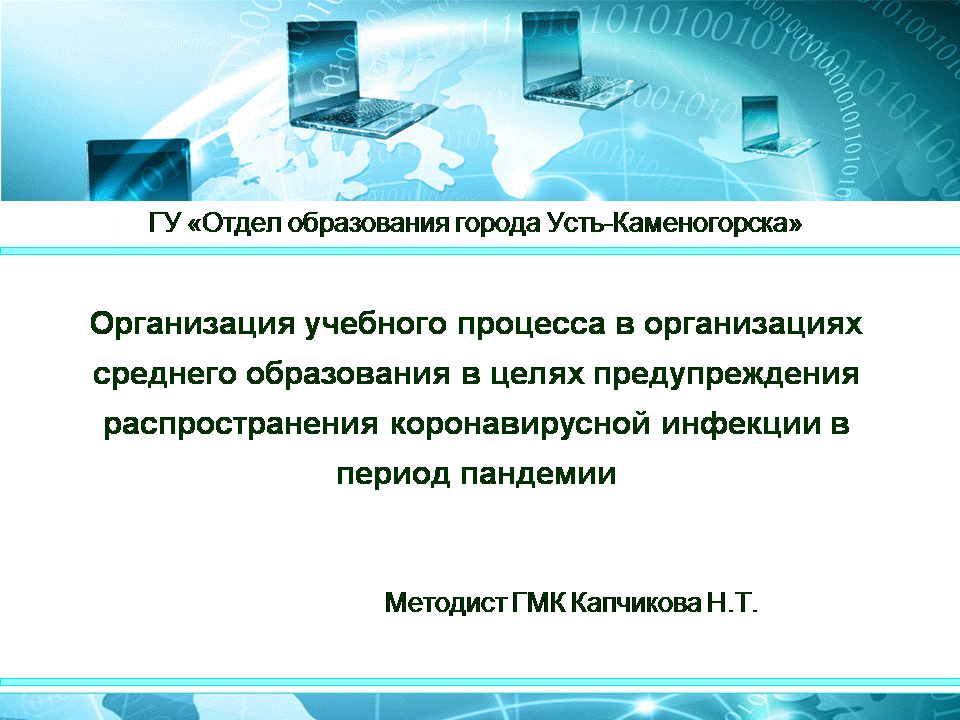 ГУ «Отдел образования города Усть-Каменогорска»

Организация учебного процесса в организациях среднего образования в целях предупреждения распространения коронавирусной инфекции в период пандемии

Методист ГМК Капчикова Н.Т.